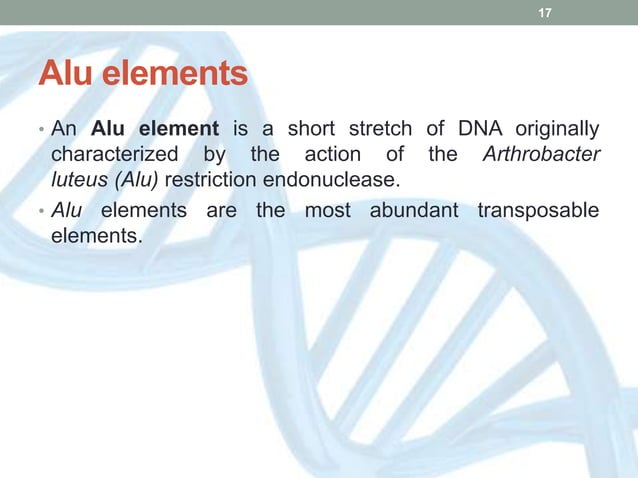 17

Alu elements

• An Alu element is a short stretch of DNA originally characterized by the action of the Arthrobacter luteus (Alu) restriction endonuclease.

• Alu elements are the most abundant transposable elements.